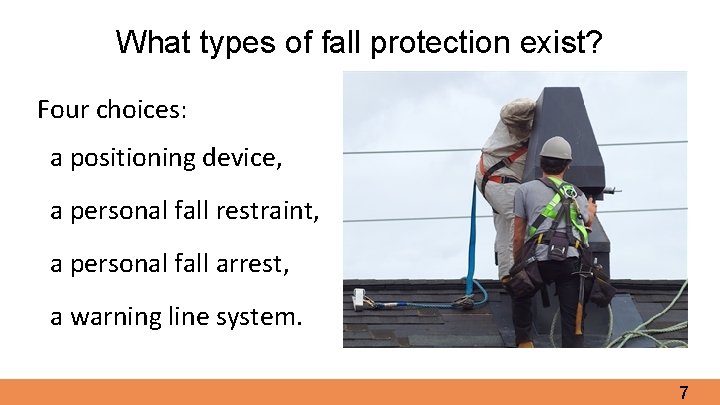 What types of fall protection exist?

Four choices:

a positioning device,

a personal fall restraint,

a personal fall arrest,

a warning line system.

7